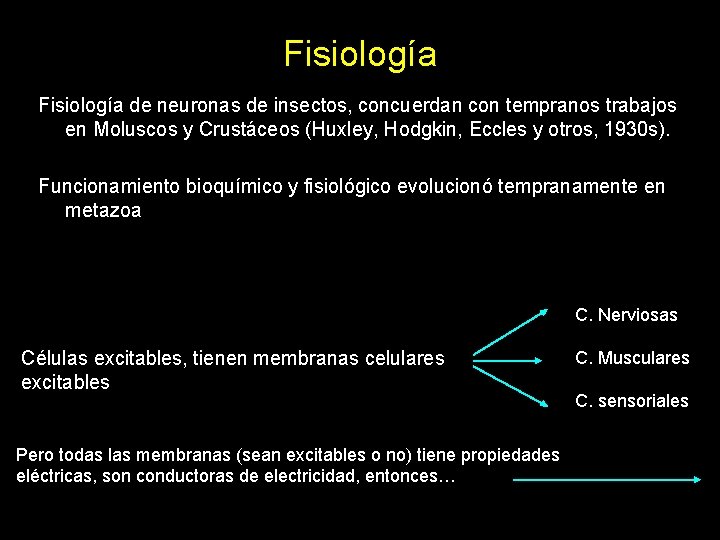 Fisiología

Fisiología de neuronas de insectos, concuerdan con tempranos trabajos en Moluscos y Crustáceos (Huxley, Hodgkin, Eccles y otros, 1930s).

Funcionamiento bioquímico y fisiológico evolucionó tempranamente en metazoa

Células excitables, tienen membranas celulares excitables

C. Nerviosas

C. Musculares

C. sensoriales

Pero todas las membranas (sean excitables o no) tiene propiedades eléctricas, son conductoras de electricidad, entonces…